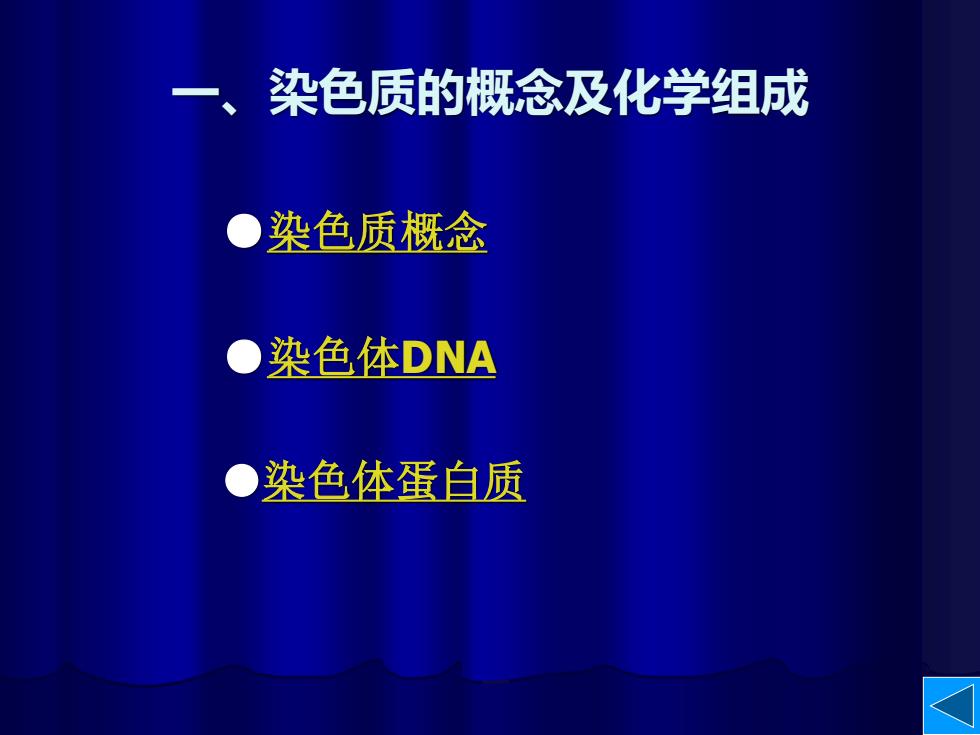 一、染色质的概念及化学组成

●染色质概念

●染色体DNA

●染色体蛋白质